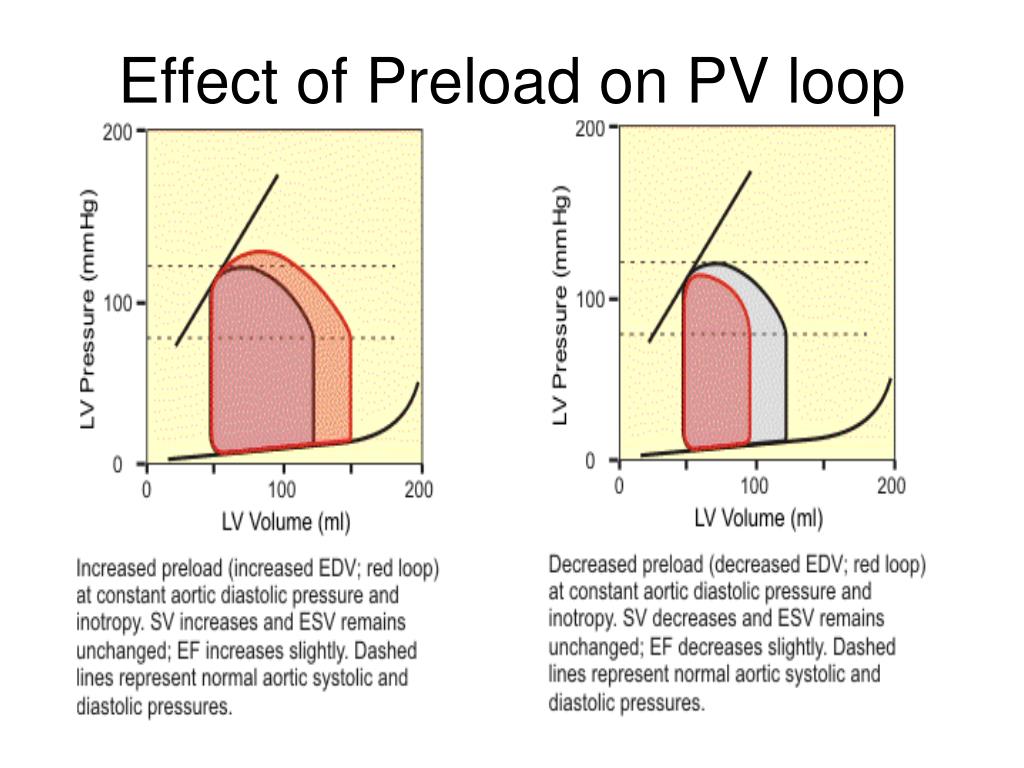 Effect of Preload on PV loop

200
100
0
LV Pressure (mmHg)
0
100
200
LV Volume (ml)

Increased preload (increased EDV; red loop) at constant aortic diastolic pressure and inotropy. SV increases and ESV remains unchanged; EF increases slightly. Dashed lines represent normal aortic systolic and diastolic pressures.

200
100
0
LV Pressure (mmHg)
0
100
200
LV Volume (ml)

Decreased preload (decreased EDV; red loop) at constant aortic diastolic pressure and inotropy. SV decreases and ESV remains unchanged; EF decreases slightly. Dashed lines represent normal aortic systolic and diastolic pressures.